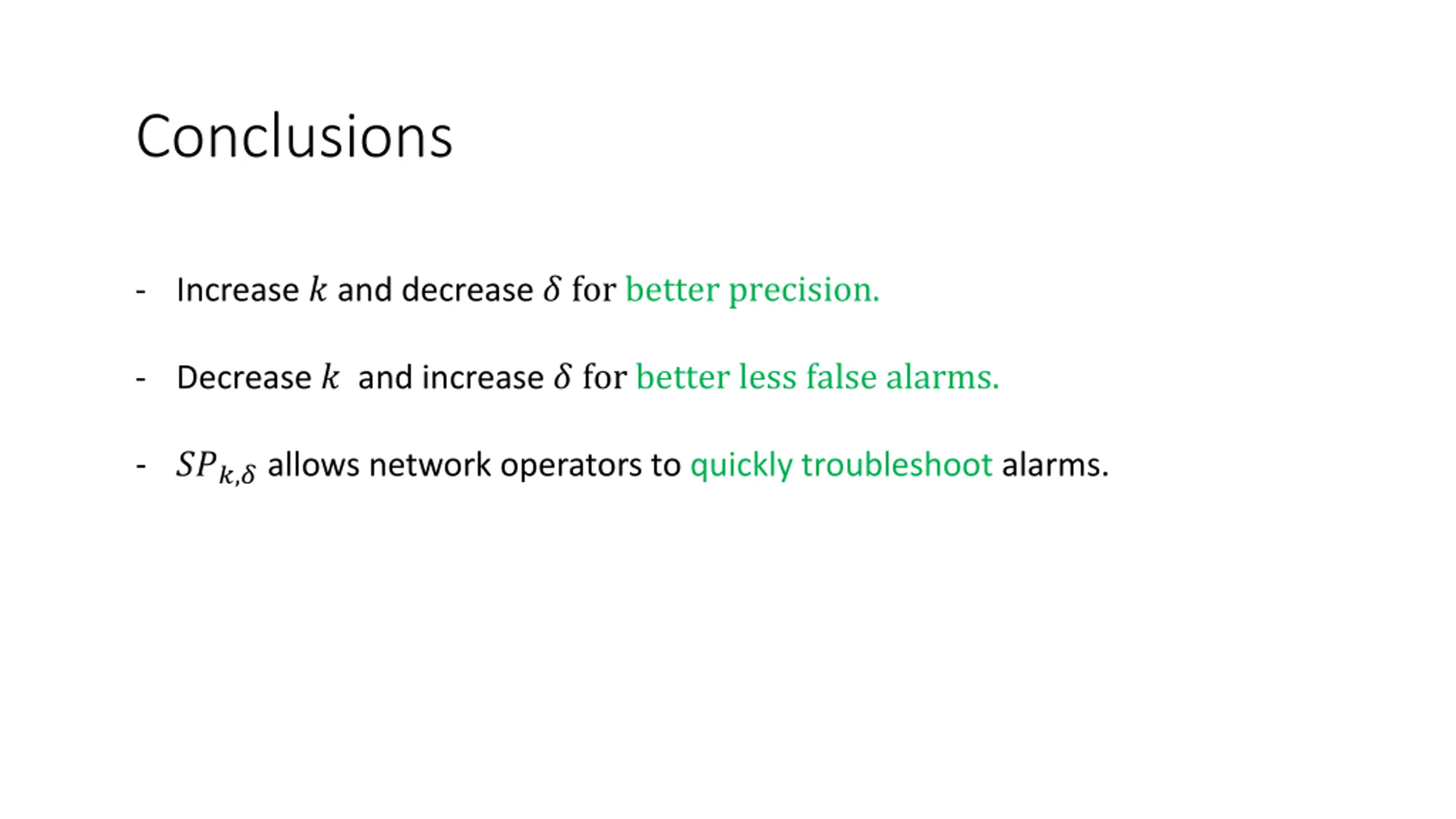 Conclusions

- Increase $k$ and decrease $\delta$ for better precision.

- Decrease $k$ and increase $\delta$ for better less false alarms.

- $SP_{k,\delta}$ allows network operators to quickly troubleshoot alarms.